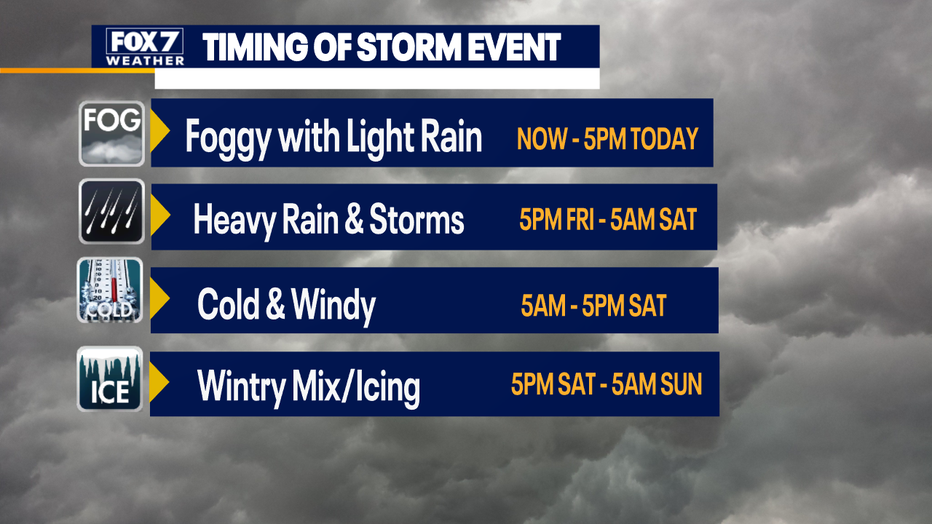 FOX 7 WEATHER TIMING OF STORM EVENT

FOG Foggy with Light Rain NOW - 5PM TODAY

Heavy Rain & Storms 5PM FRI - 5AM SAT

COLD Cold & Windy 5AM - 5PM SAT

ICE Wintry Mix/Icing 5PM SAT - 5AM SUN